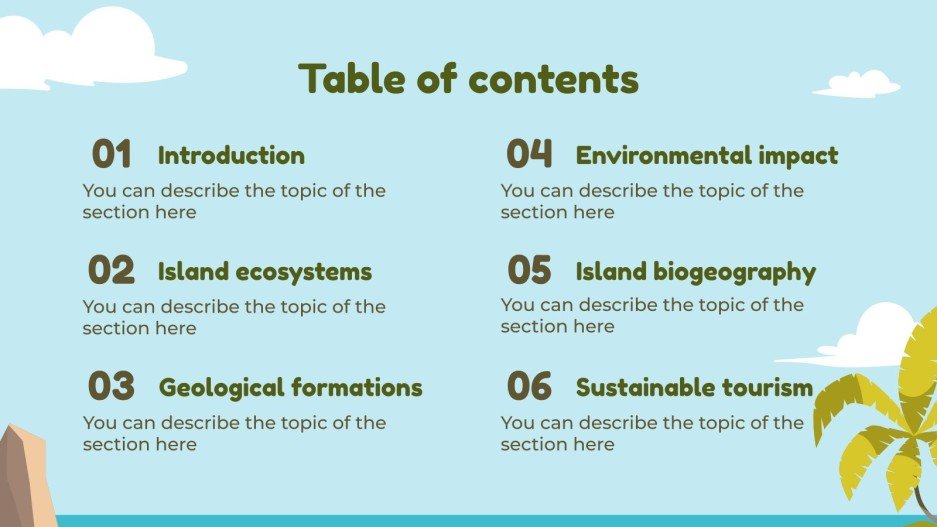 Table of contents

01 Introduction
You can describe the topic of the section here

02 Island ecosystems
You can describe the topic of the section here

03 Geological formations
You can describe the topic of the section here

04 Environmental impact
You can describe the topic of the section here

05 Island biogeography
You can describe the topic of the section here

06 Sustainable tourism
You can describe the topic of the section here